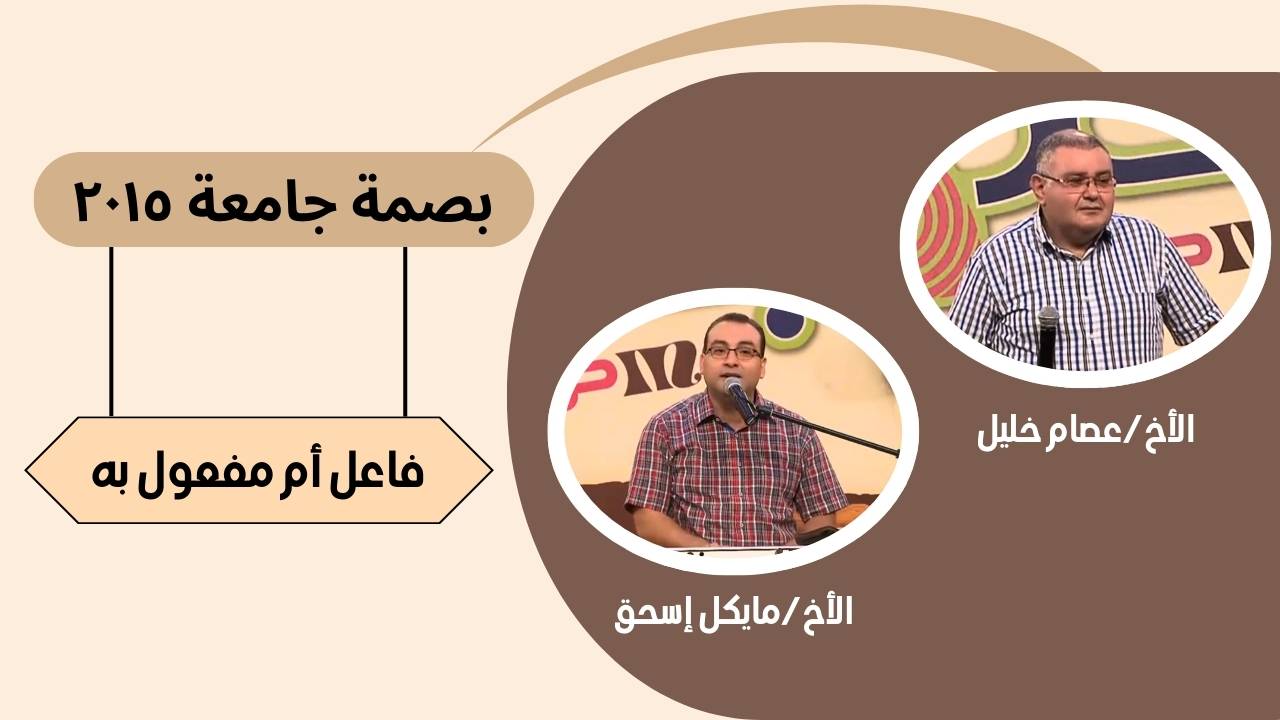 بصمة جامعة ٢٠١٥

فاعل أم مفعول به

الأخ/عصام خليل

الأخ/مايكل إسحق